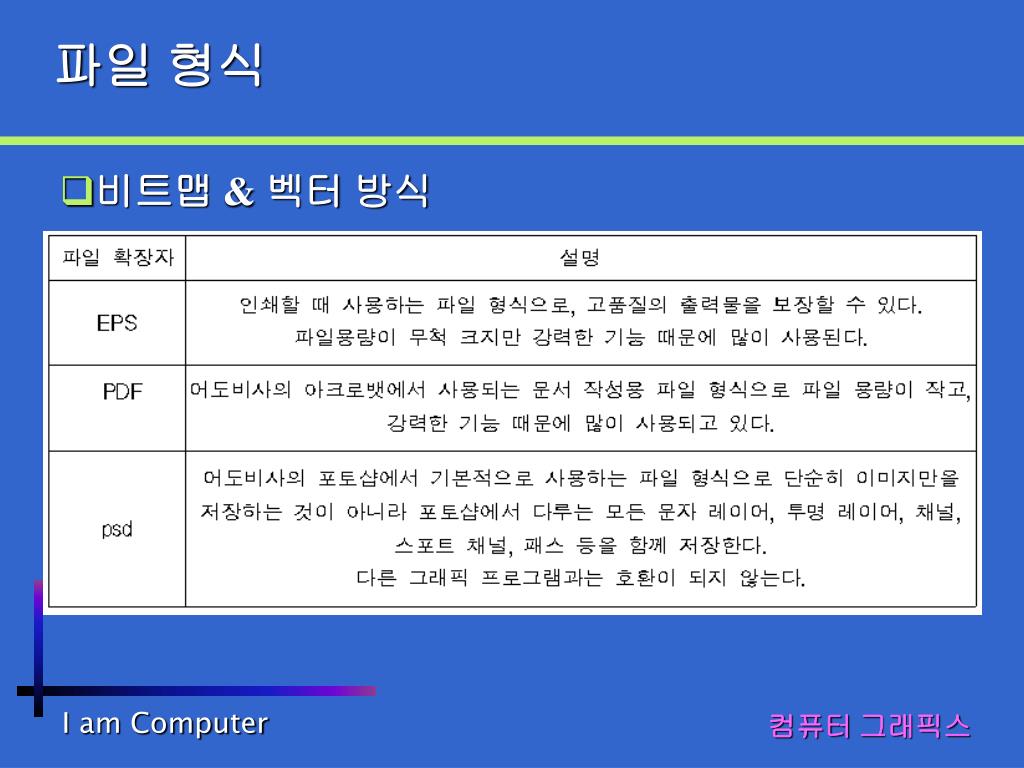 파일 형식

❑비트맵 & 벡터 방식

| 파일 확장자 | 설명 |
|---|---|
| EPS | 인쇄할 때 사용하는 파일 형식으로, 고품질의 출력물을 보장할 수 있다. 파일용량이 무척 크지만 강력한 기능 때문에 많이 사용된다. |
| PDF | 어도비사의 아크로뱃에서 사용되는 문서 작성용 파일 형식으로 파일 용량이 작고, 강력한 기능 때문에 많이 사용되고 있다. |
| psd | 어도비사의 포토샵에서 기본적으로 사용하는 파일 형식으로 단순히 이미지만을 저장하는 것이 아니라 포토샵에서 다루는 모든 문자 레이어, 투명 레이어, 채널, 스포트 채널, 패스 등을 함께 저장한다. 다른 그래픽 프로그램과는 호환이 되지 않는다. |

I am Computer

컴퓨터 그래픽스